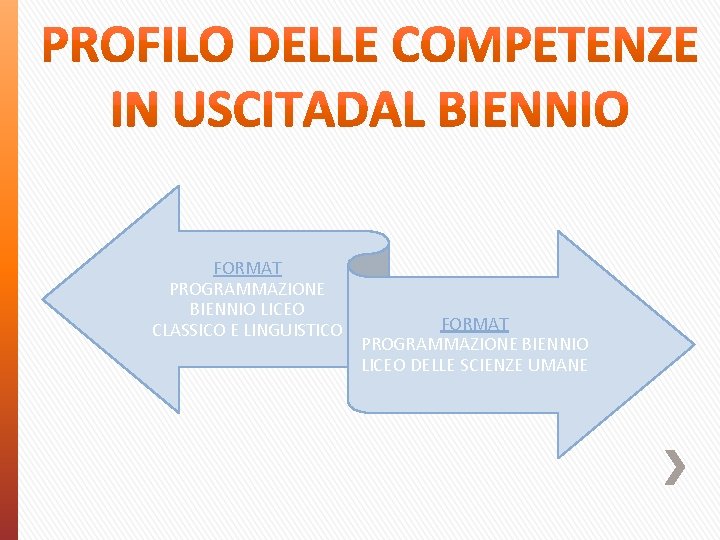 PROFILO DELLE COMPETENZE IN USCITADAL BIENNIO

FORMAT
PROGRAMMAZIONE BIENNIO LICEO CLASSICO E LINGUISTICO

FORMAT
PROGRAMMAZIONE BIENNIO LICEO DELLE SCIENZE UMANE